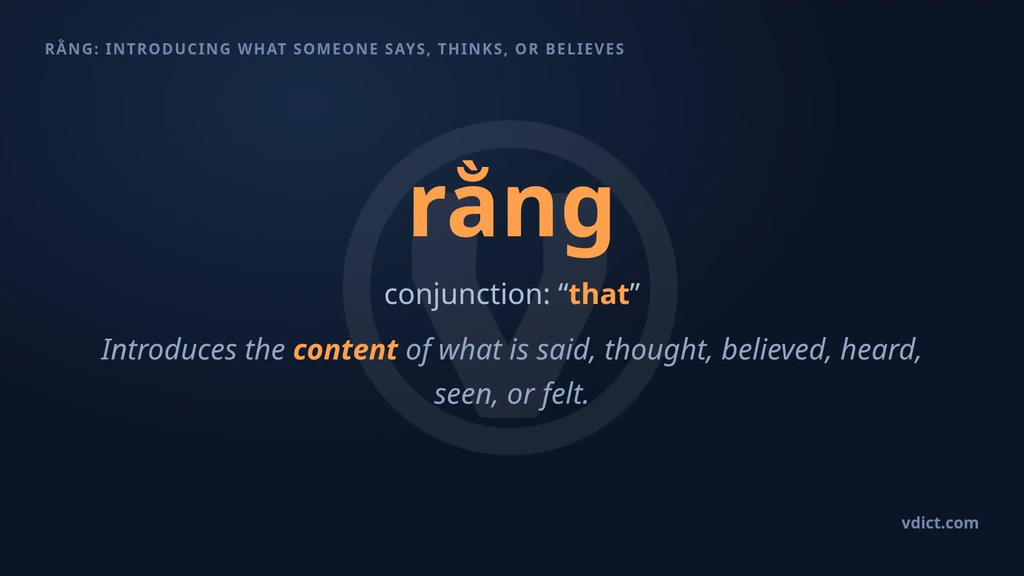 RẰNG: INTRODUCING WHAT SOMEONE SAYS, THINKS, OR BELIEVES

rằng

conjunction: “that”

Introduces the content of what is said, thought, believed, heard, seen, or felt.

vdict.com